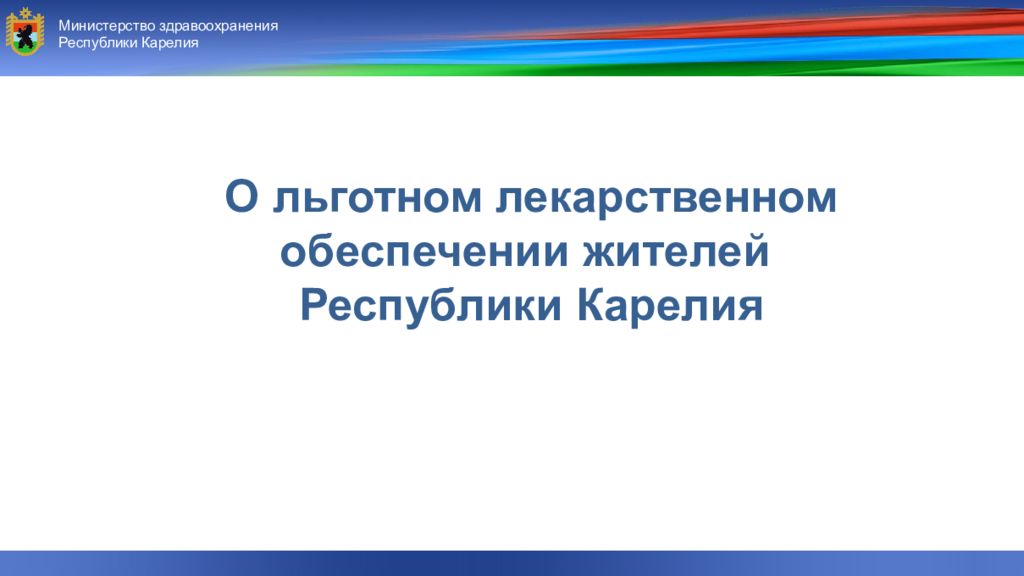 Министерство здравоохранения
Республики Карелия

О льготном лекарственном обеспечении жителей Республики Карелия